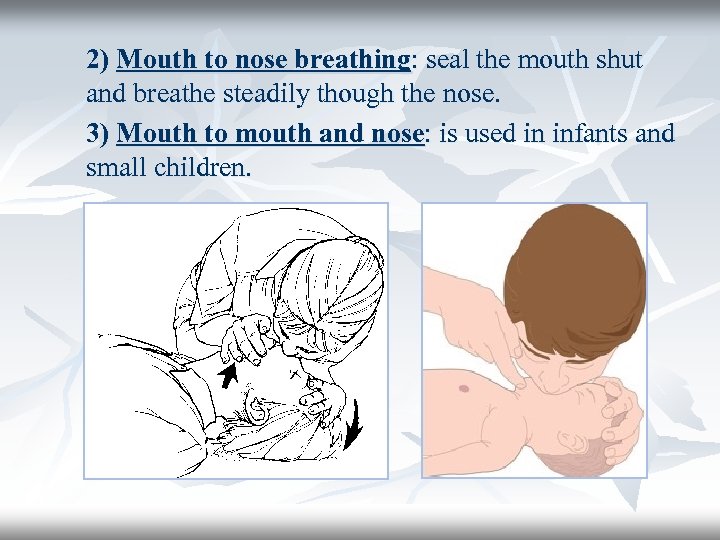 2) Mouth to nose breathing: seal the mouth shut and breathe steadily though the nose.

3) Mouth to mouth and nose: is used in infants and small children.